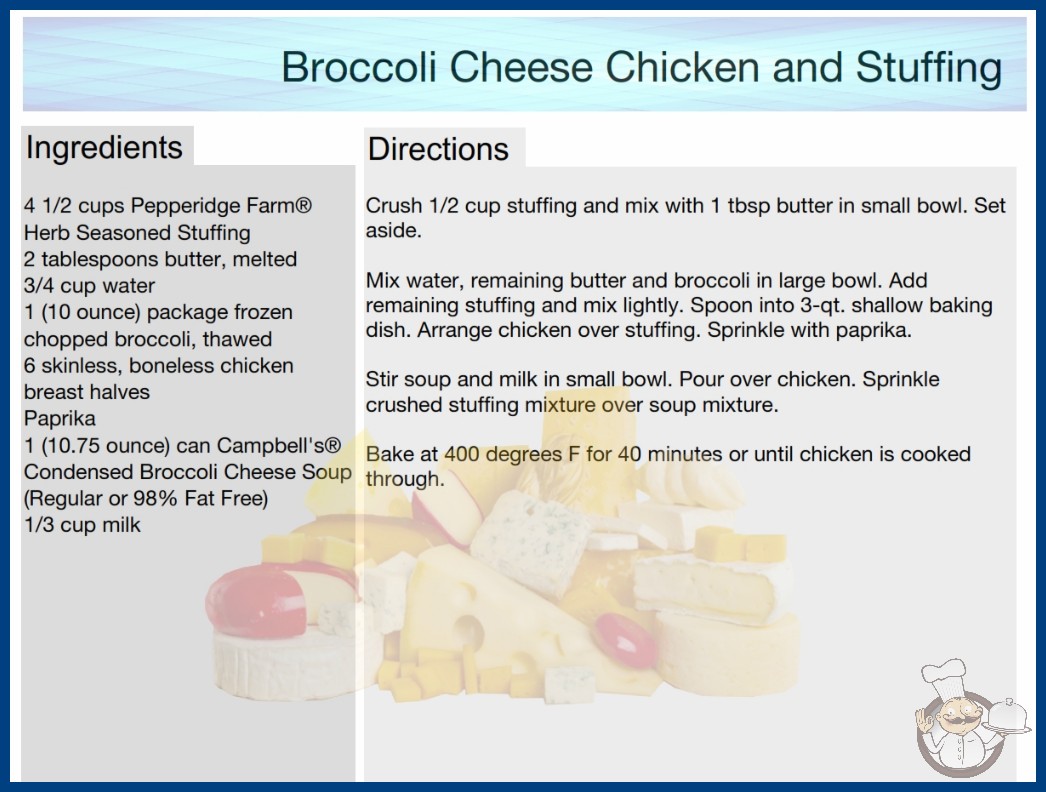 Broccoli Cheese Chicken and Stuffing

Ingredients

4 1/2 cups Pepperidge Farm® Herb Seasoned Stuffing
2 tablespoons butter, melted
3/4 cup water
1 (10 ounce) package frozen chopped broccoli, thawed
6 skinless, boneless chicken breast halves
Paprika
1 (10.75 ounce) can Campbell's® Condensed Broccoli Cheese Soup (Regular or 98% Fat Free)
1/3 cup milk

Directions

Crush 1/2 cup stuffing and mix with 1 tbsp butter in small bowl. Set aside.

Mix water, remaining butter and broccoli in large bowl. Add remaining stuffing and mix lightly. Spoon into 3-qt. shallow baking dish. Arrange chicken over stuffing. Sprinkle with paprika.

Stir soup and milk in small bowl. Pour over chicken. Sprinkle crushed stuffing mixture over soup mixture.

Bake at 400 degrees F for 40 minutes or until chicken is cooked through.